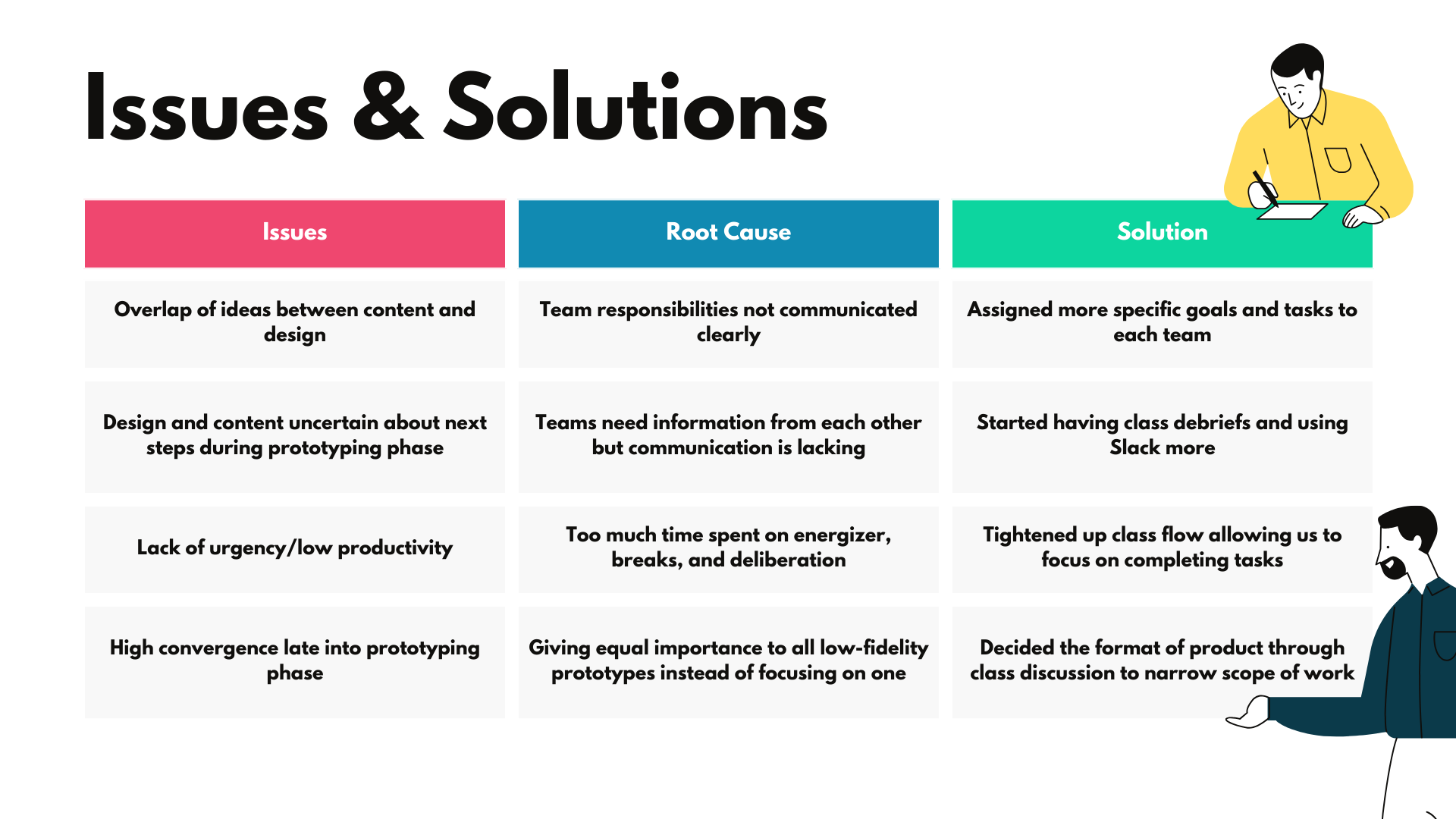 Issues & Solutions

| Issues | Root Cause | Solution |
|---|---|---|
| Overlap of ideas between content and design | Team responsibilities not communicated clearly | Assigned more specific goals and tasks to each team |
| Design and content uncertain about next steps during prototyping phase | Teams need information from each other but communication is lacking | Started having class debriefs and using Slack more |
| Lack of urgency/low productivity | Too much time spent on energizer, breaks, and deliberation | Tightened up class flow allowing us to focus on completing tasks |
| High convergence late into prototyping phase | Giving equal importance to all low-fidelity prototypes instead of focusing on one | Decided the format of product through class discussion to narrow scope of work |